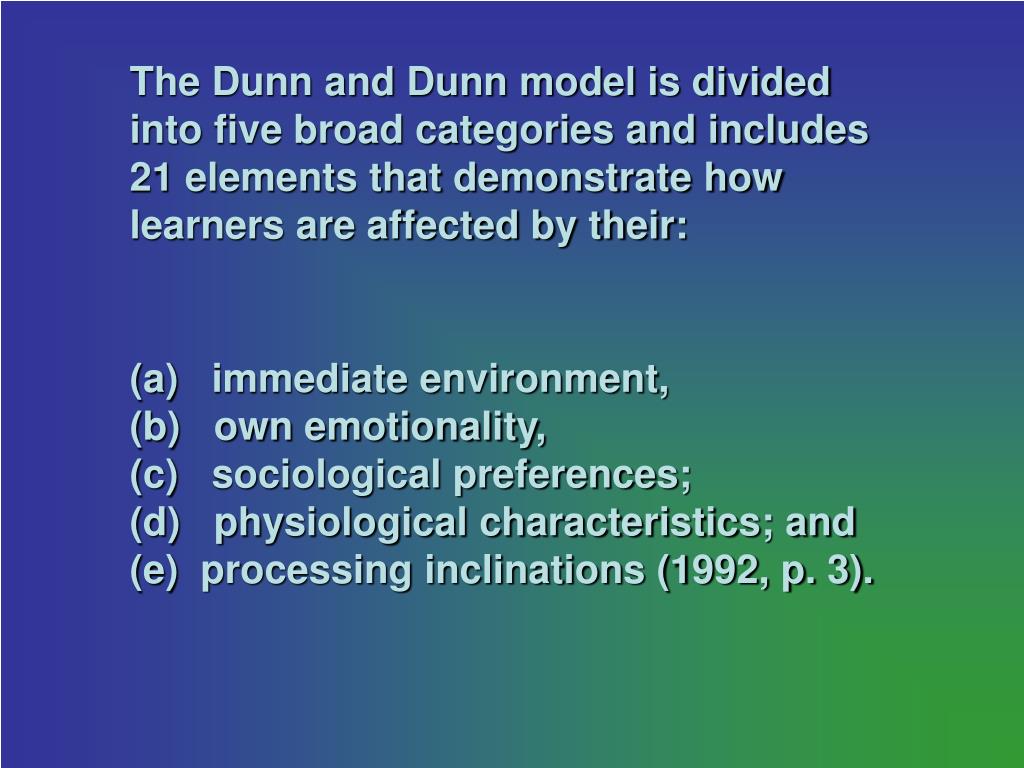 The Dunn and Dunn model is divided into five broad categories and includes 21 elements that demonstrate how learners are affected by their:

(a) immediate environment,
(b) own emotionality,
(c) sociological preferences;
(d) physiological characteristics; and
(e) processing inclinations (1992, p. 3).